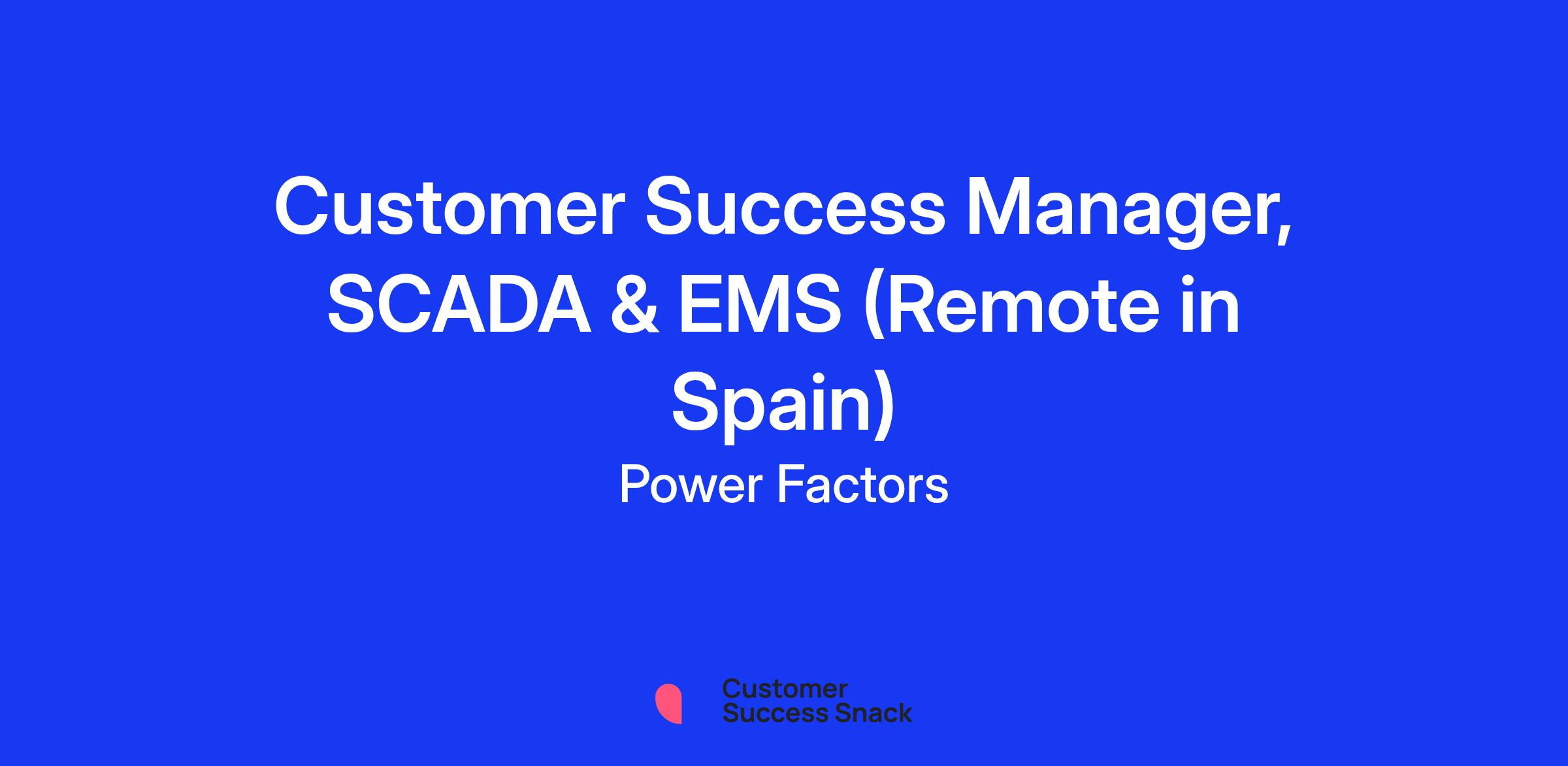 Customer Success Manager, SCADA & EMS (Remote in Spain)

Power Factors

Customer Success Snack